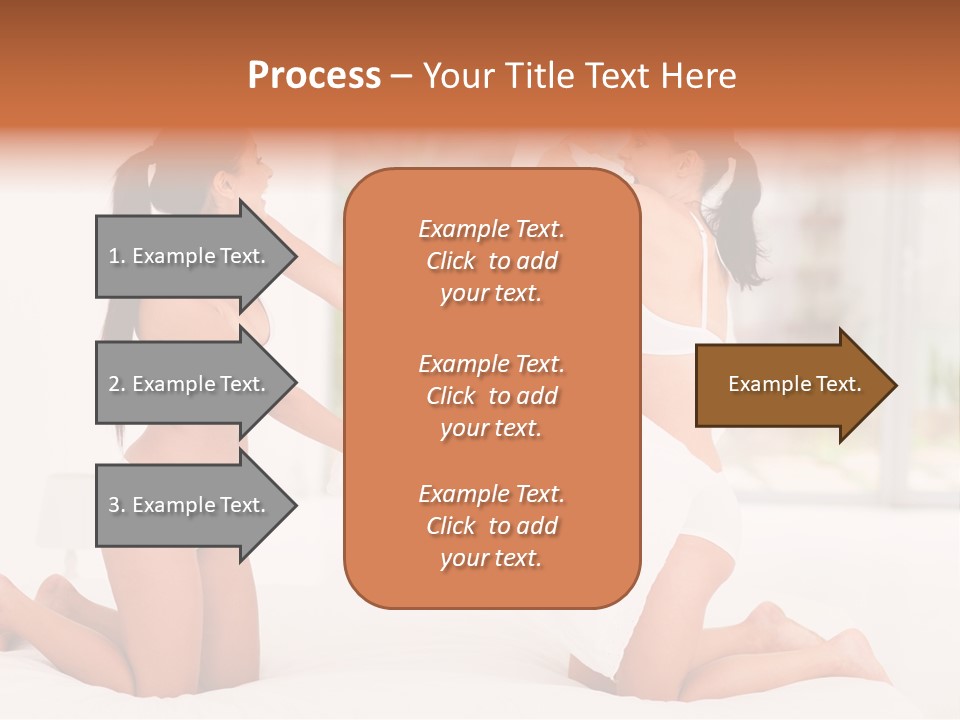 Process – Your Title Text Here

1. Example Text.

2. Example Text.

3. Example Text.

Example Text. Click to add your text.

Example Text. Click to add your text.

Example Text. Click to add your text.

Example Text.